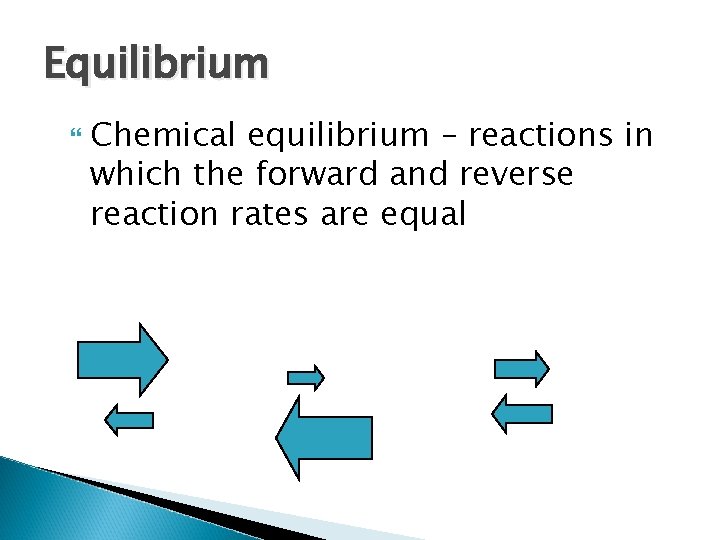 Equilibrium

Chemical equilibrium – reactions in which the forward and reverse reaction rates are equal